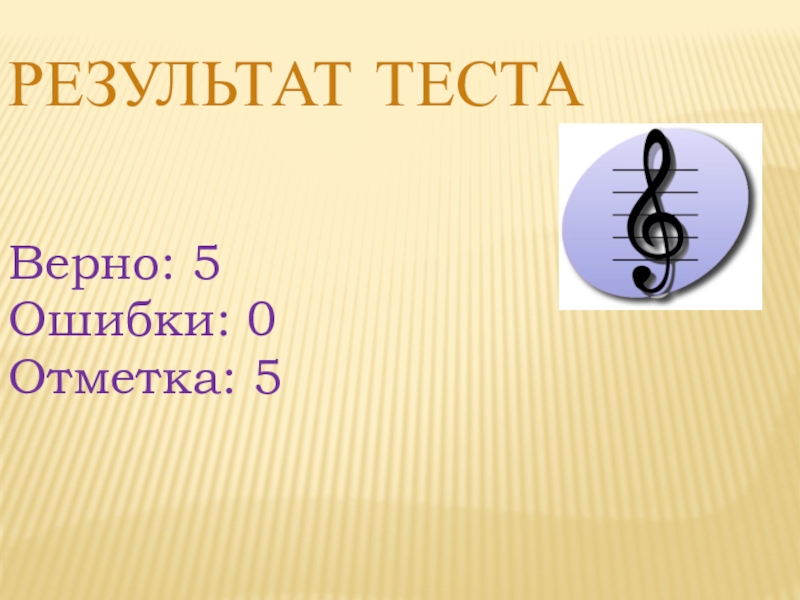 РЕЗУЛЬТАТ ТЕСТА

Верно: 5
Ошибки: 0
Отметка: 5